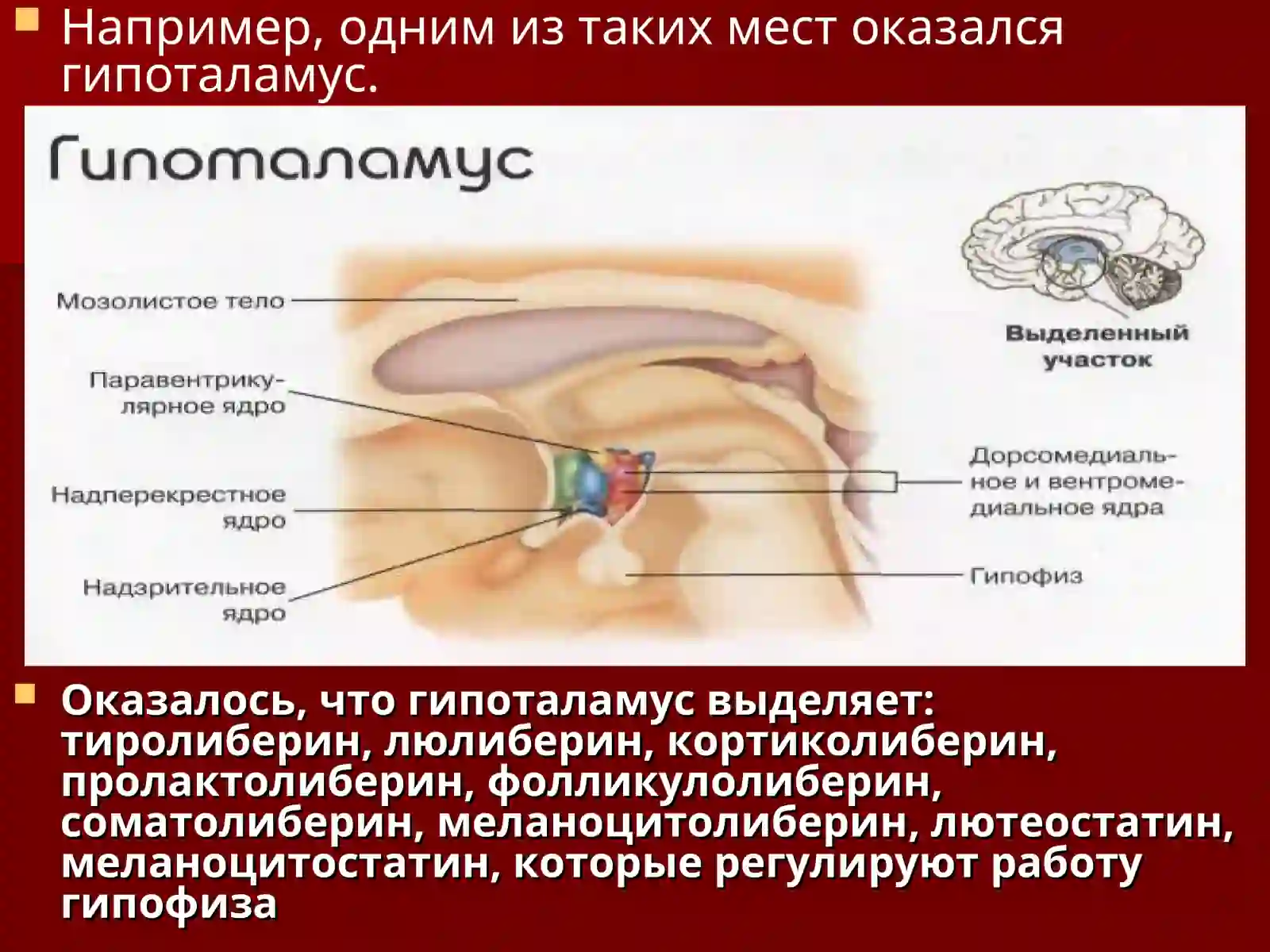 Например, одним из таких мест оказался гипоталамус.

Гипоталамус

Мозолистое тело

Паравентрикулярное ядро

Надперекрестное ядро

Надзрительное ядро

Выделенный участок

Дорсомедиальное и вентромедиальное ядра

Гипофиз

Оказалось, что гипоталамус выделяет: тиролиберин, люлиберин, кортиколиберин, пролактолиберин, фолликулолиберин, соматолиберин, меланоцитолиберин, лютеостатин, меланоцитостатин, которые регулируют работу гипофиза